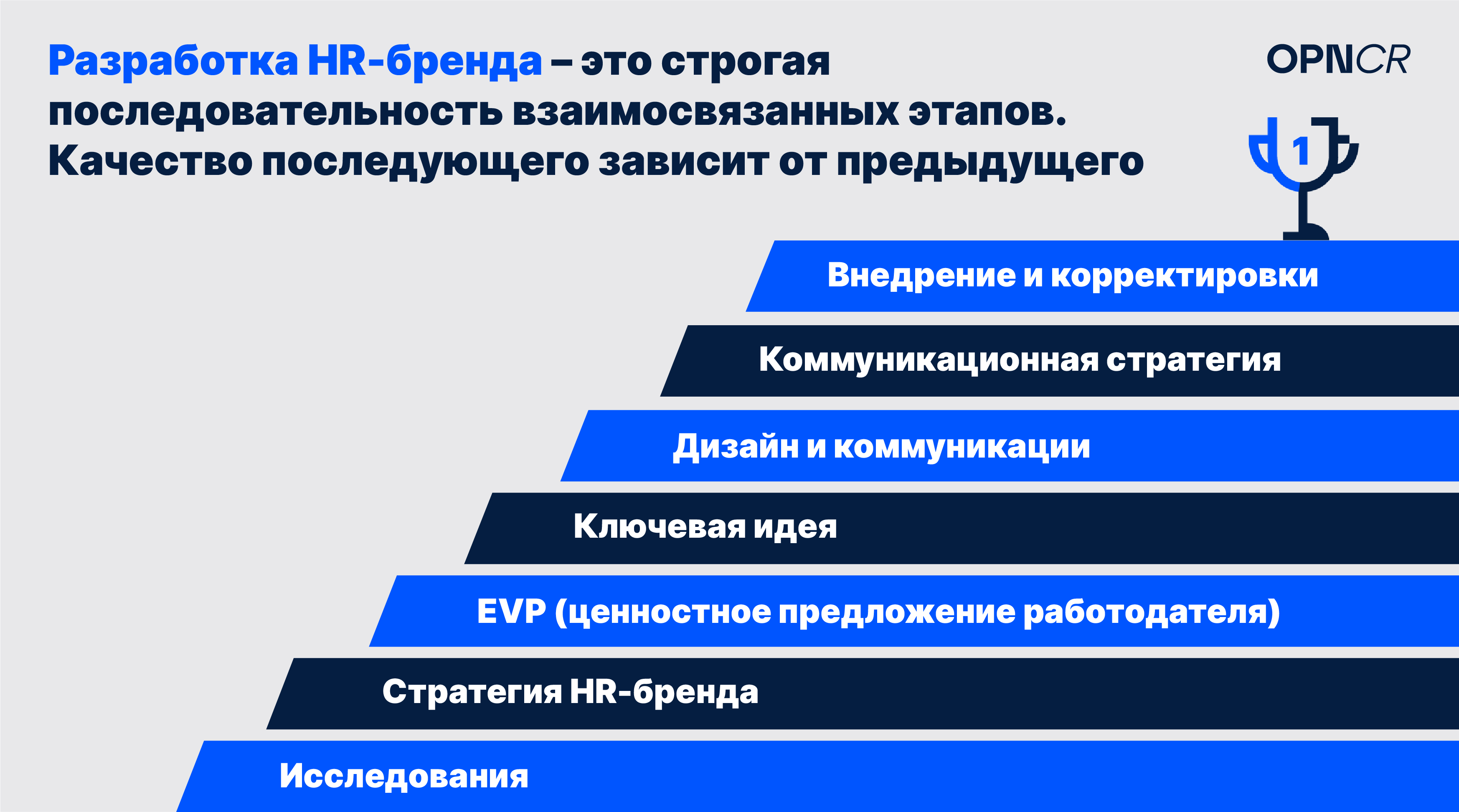 Разработка HR-бренда – это строгая последовательность взаимосвязанных этапов. Качество последующего зависит от предыдущего

OPNCR

1

Внедрение и корректировки

Коммуникационная стратегия

Дизайн и коммуникации

Ключевая идея

EVP (ценностное предложение работодателя)

Стратегия HR-бренда

Исследования